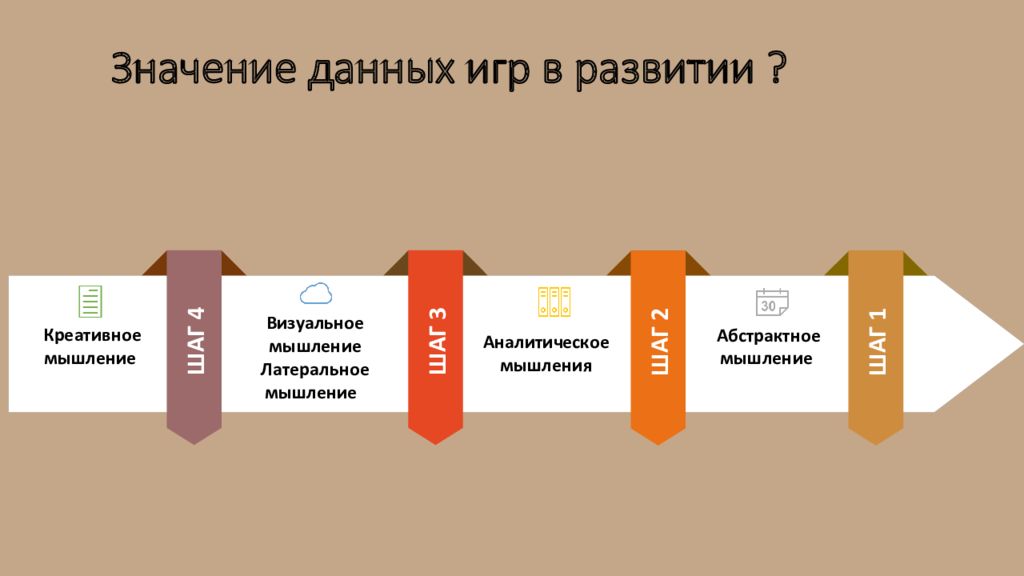 Значение данных игр в развитии ?

Креативное мышление

ШАГ 4

Визуальное мышление Латеральное мышление

ШАГ 3

Аналитическое мышления

ШАГ 2

30

Абстрактное мышление

ШАГ 1